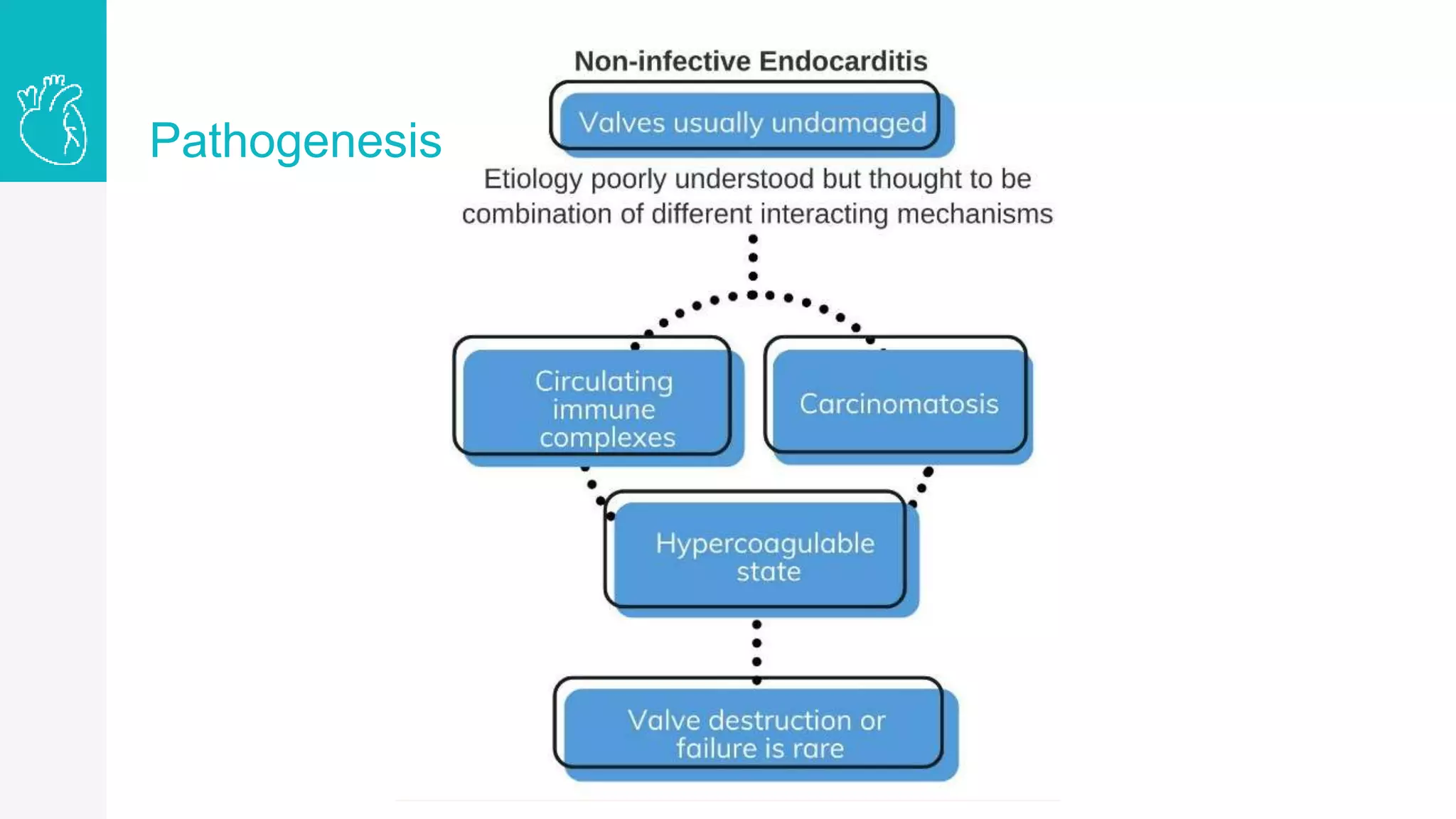 Pathogenesis

Non-infective Endocarditis

Valves usually undamaged

Etiology poorly understood but thought to be combination of different interacting mechanisms

Circulating immune complexes

Carcinomatosis

Hypercoagulable state

Valve destruction or failure is rare